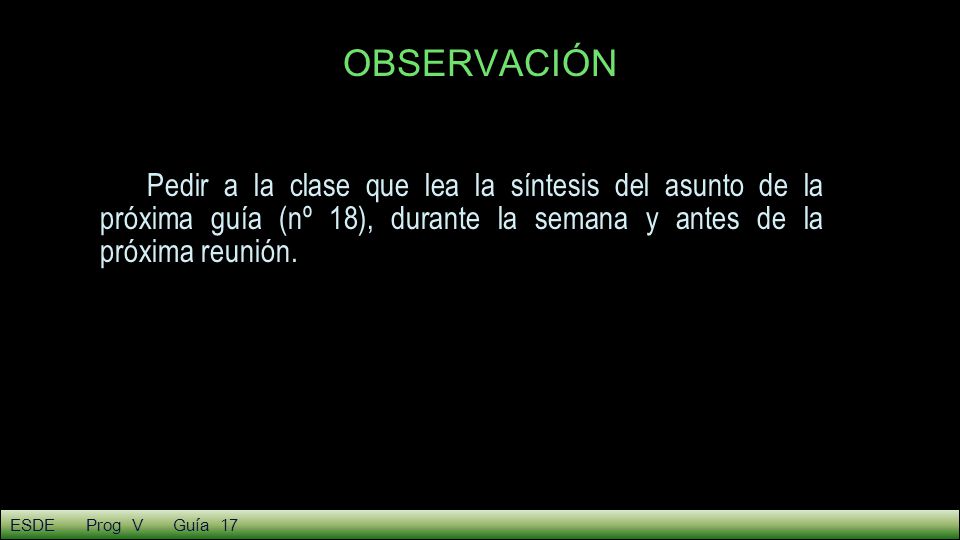 OBSERVACIÓN

Pedir a la clase que lea la síntesis del asunto de la próxima guía (nº 18), durante la semana y antes de la próxima reunión.

ESDE Prog V Guía 17